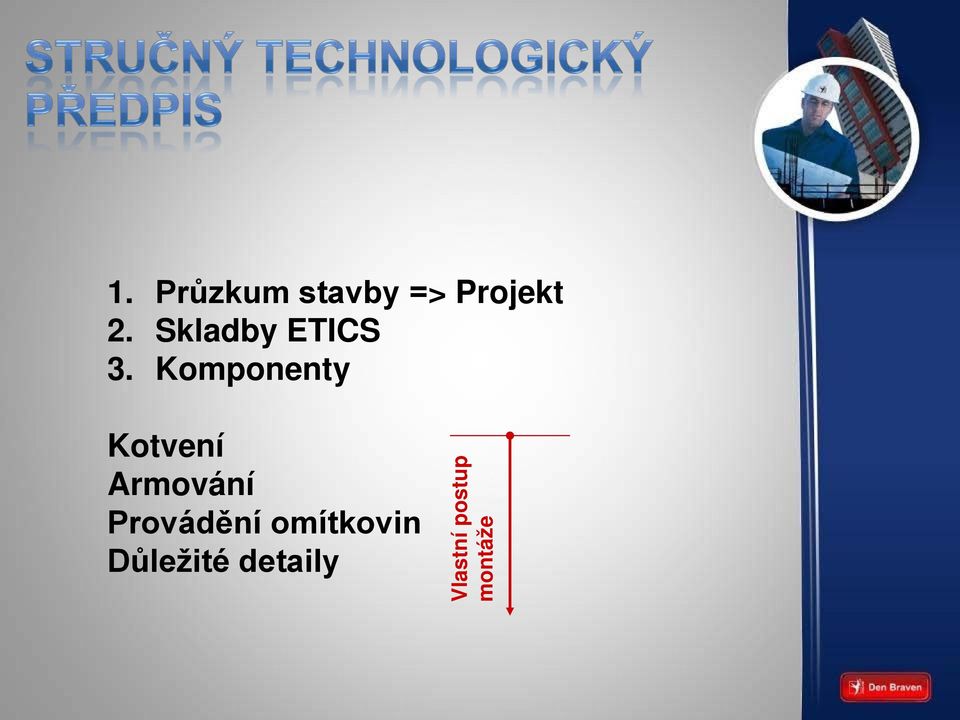 STRUČNÝ TECHNOLOGICKÝ PŘEDPIS

1. Průzkum stavby => Projekt
2. Skladby ETICS
3. Komponenty

Kotvení
Armování
Provádění omítkovin
Důležité detaily

Vlastní postup montáže

Den Braven